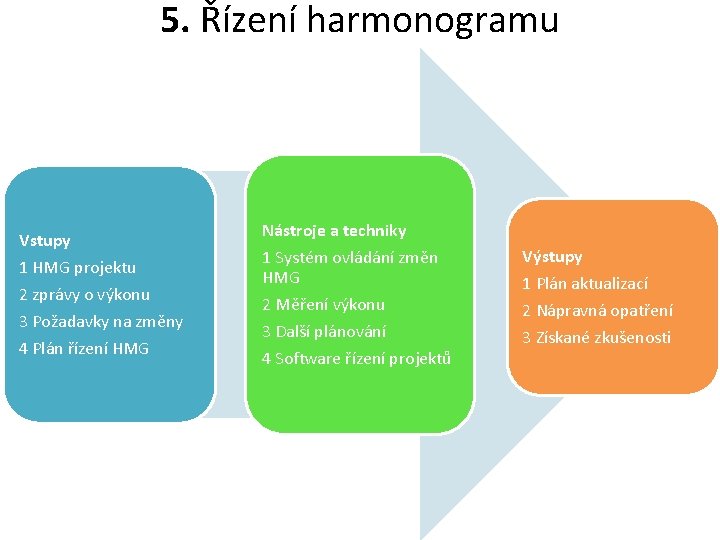 5. Řízení harmonogramu

Vstupy
1 HMG projektu
2 zprávy o výkonu
3 Požadavky na změny
4 Plán řízení HMG

Nástroje a techniky
1 Systém ovládání změn HMG
2 Měření výkonu
3 Další plánování
4 Software řízení projektů

Výstupy
1 Plán aktualizací
2 Nápravná opatření
3 Získané zkušenosti